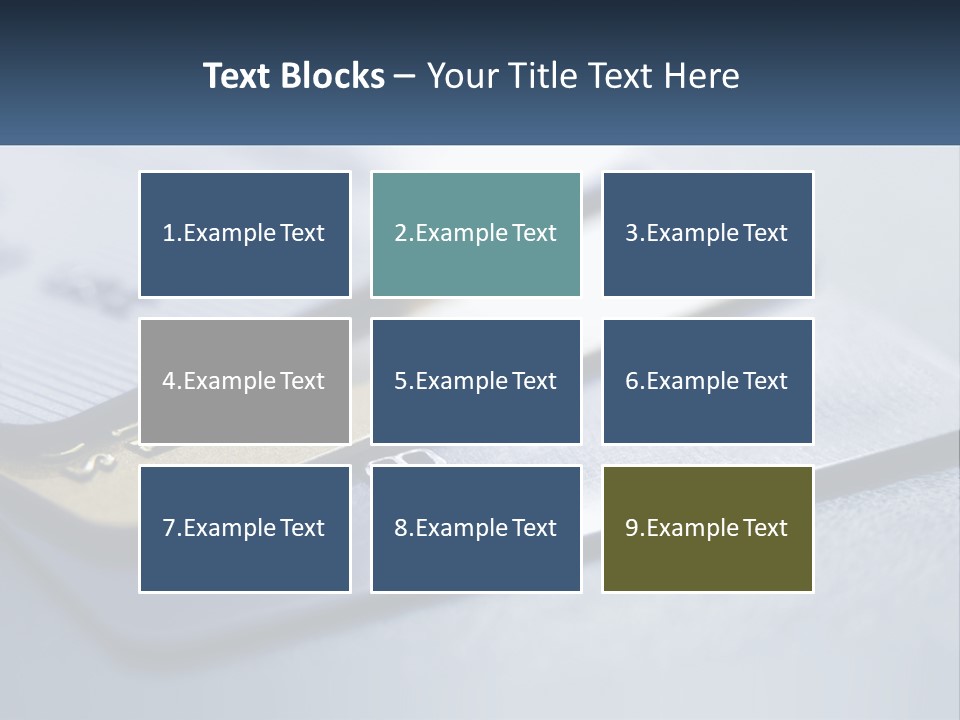 Text Blocks – Your Title Text Here

1.Example Text

2.Example Text

3.Example Text

4.Example Text

5.Example Text

6.Example Text

7.Example Text

8.Example Text

9.Example Text